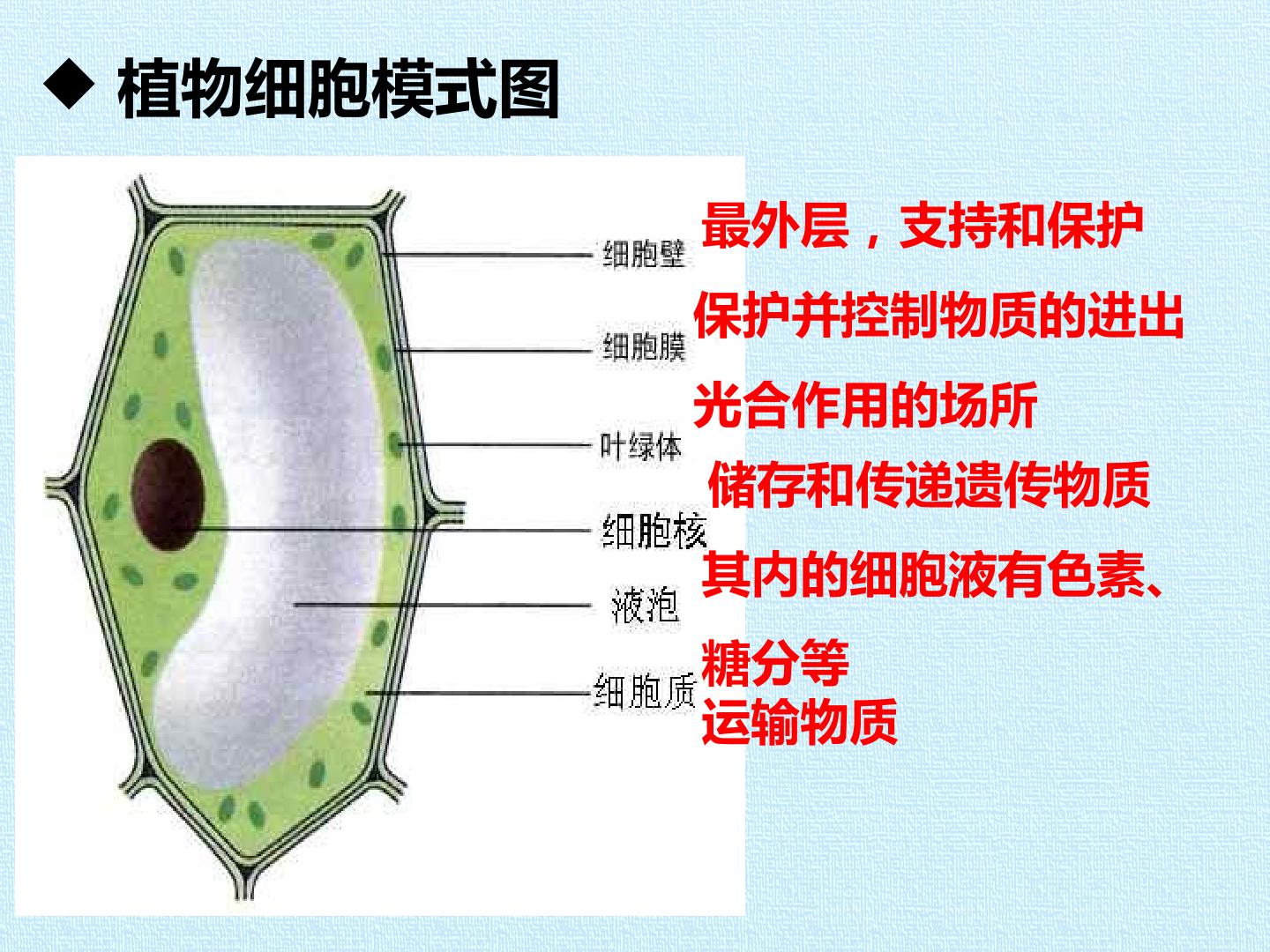 ◆ 植物细胞模式图

细胞壁

细胞膜

叶绿体

细胞核

液泡

细胞质

最外层，支持和保护

保护并控制物质的进出

光合作用的场所

储存和传递遗传物质

其内的细胞液有色素、糖分等

运输物质